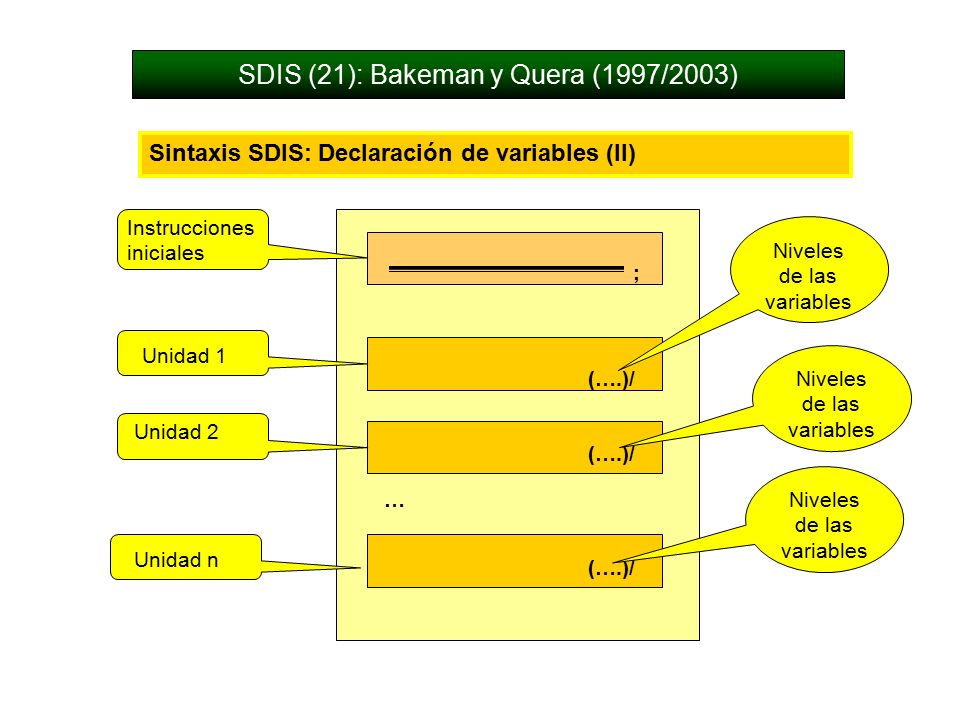 SDIS (21): Bakeman y Quera (1997/2003)

Sintaxis SDIS: Declaración de variables (II)

Instrucciones iniciales

;

Niveles de las variables

Unidad 1

(….)/

Niveles de las variables

Unidad 2

(….)/

…

Niveles de las variables

Unidad n

(….)/